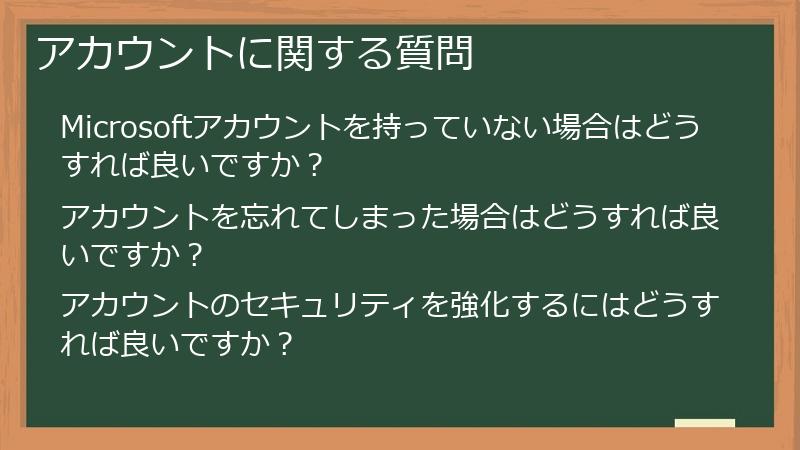 アカウントに関する質問

Microsoftアカウントを持っていない場合はどうすれば良いですか？

アカウントを忘れてしまった場合はどうすれば良いですか？

アカウントのセキュリティを強化するにはどうすれば良いですか？